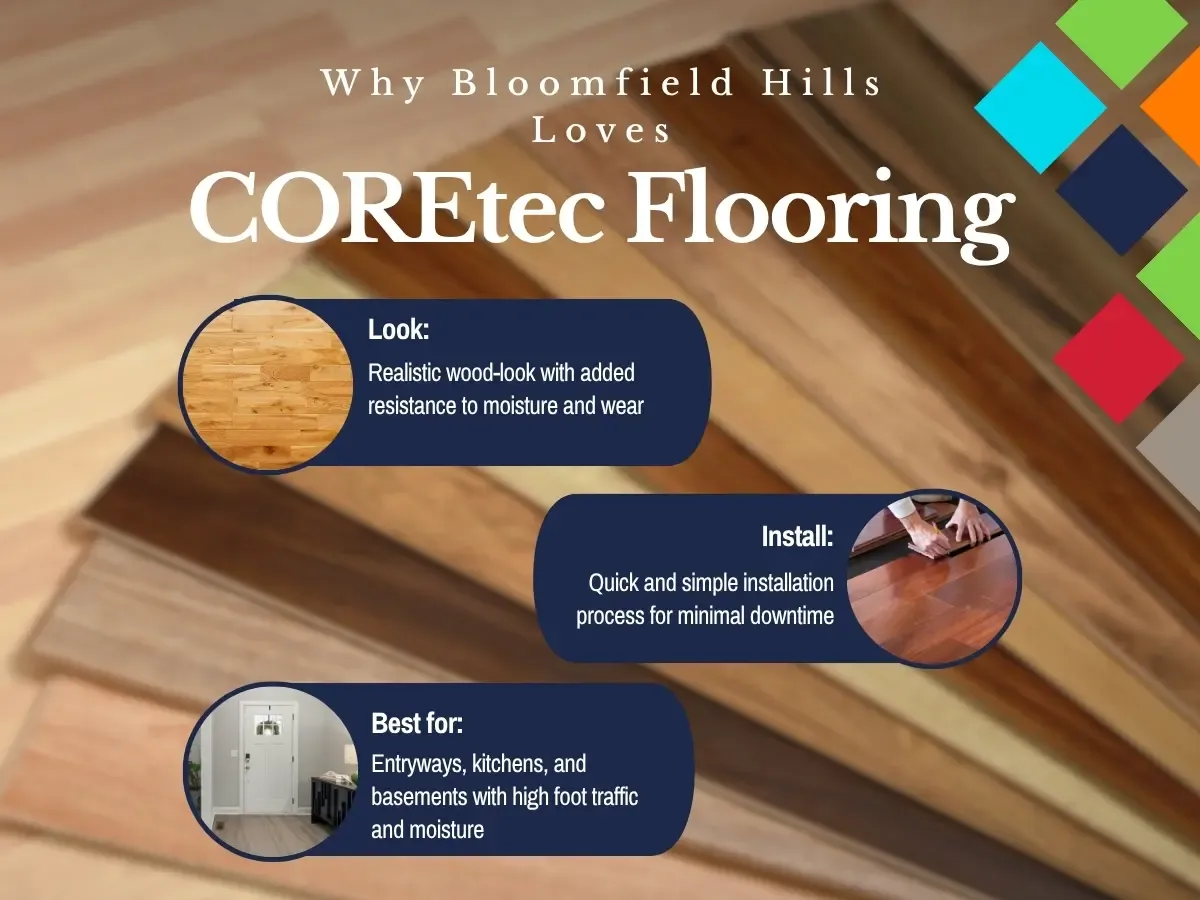 Why Bloomfield Hills Loves
COREtec Flooring

Look:
Realistic wood-look with added resistance to moisture and wear

Install:
Quick and simple installation process for minimal downtime

Best for:
Entryways, kitchens, and basements with high foot traffic and moisture